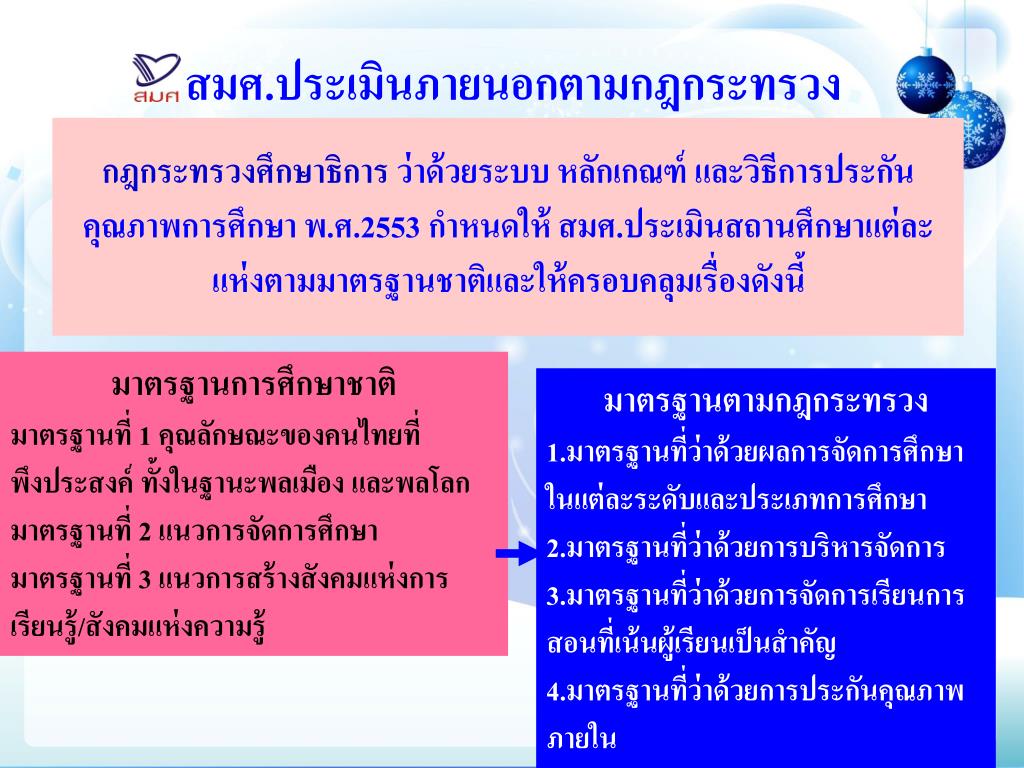 สมศ

สมศ.ประเมินภายนอกตามกฎกระทรวง

กฎกระทรวงศึกษาธิการ ว่าด้วยระบบ หลักเกณฑ์ และวิธีการประกันคุณภาพการศึกษา พ.ศ.2553 กำหนดให้ สมศ.ประเมินสถานศึกษาแต่ละแห่งตามมาตรฐานชาติและให้ครอบคลุมเรื่องดังนี้

มาตรฐานการศึกษาชาติ
มาตรฐานที่ 1 คุณลักษณะของคนไทยที่พึงประสงค์ ทั้งในฐานะพลเมือง และพลโลก
มาตรฐานที่ 2 แนวการจัดการศึกษา
มาตรฐานที่ 3 แนวการสร้างสังคมแห่งการเรียนรู้/สังคมแห่งความรู้

มาตรฐานตามกฎกระทรวง
1.มาตรฐานที่ว่าด้วยผลการจัดการศึกษาในแต่ละระดับและประเภทการศึกษา
2.มาตรฐานที่ว่าด้วยการบริหารจัดการ
3.มาตรฐานที่ว่าด้วยการจัดการเรียนการสอนที่เน้นผู้เรียนเป็นสำคัญ
4.มาตรฐานที่ว่าด้วยการประกันคุณภาพภายใน